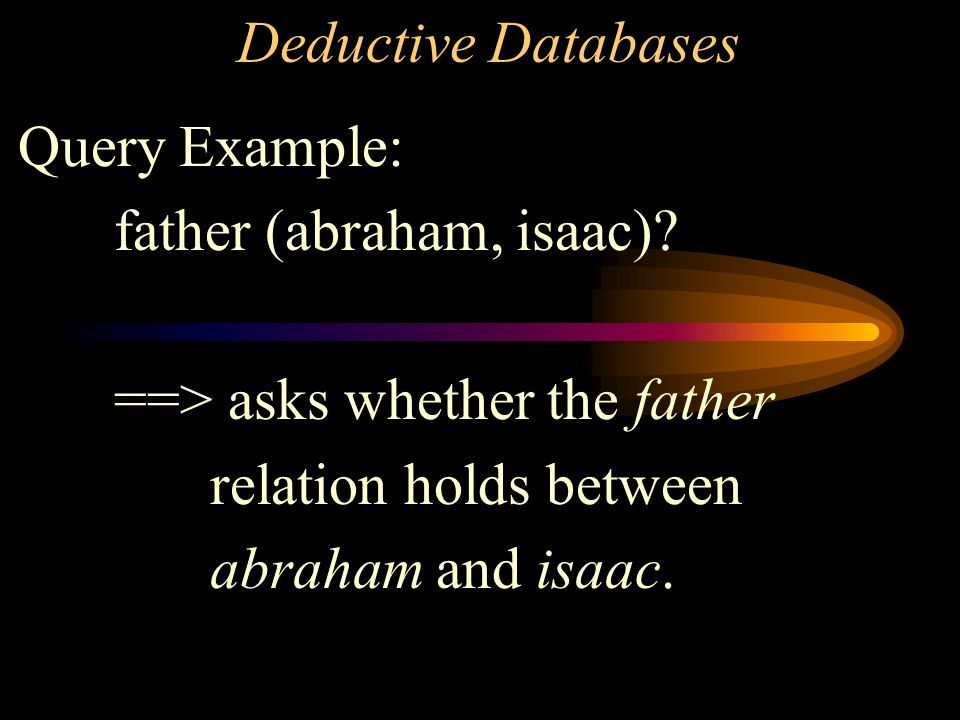 Deductive Databases

Query Example:

father (abraham, isaac)?

==> asks whether the father relation holds between abraham and isaac.